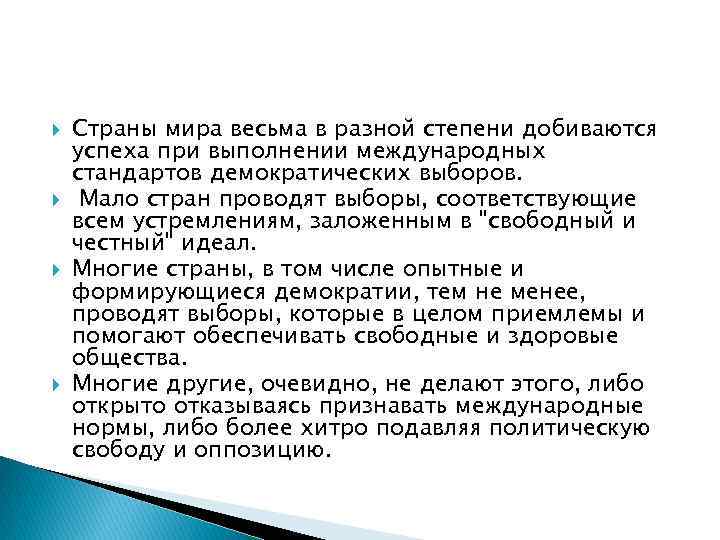 Страны мира весьма в разной степени добиваются успеха при выполнении международных стандартов демократических выборов.

Мало стран проводят выборы, соответствующие всем устремлениям, заложенным в "свободный и честный" идеал.

Многие страны, в том числе опытные и формирующиеся демократии, тем не менее, проводят выборы, которые в целом приемлемы и помогают обеспечивать свободные и здоровые общества.

Многие другие, очевидно, не делают этого, либо открыто отказываясь признавать международные нормы, либо более хитро подавляя политическую свободу и оппозицию.